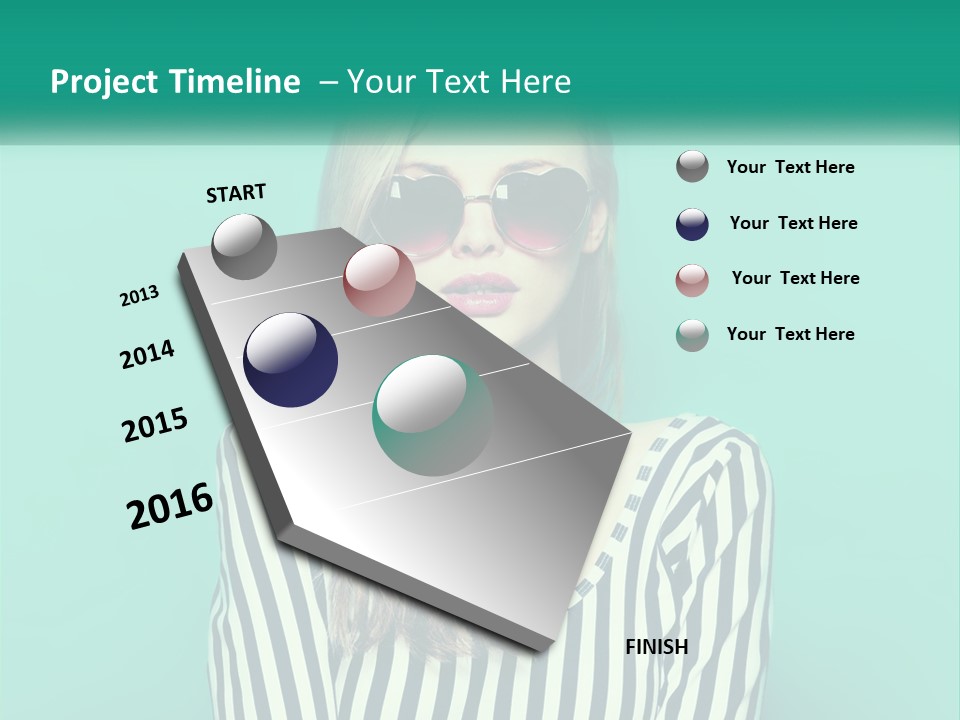 Project Timeline – Your Text Here

START

2013

2014

2015

2016

FINISH

Your Text Here

Your Text Here

Your Text Here

Your Text Here